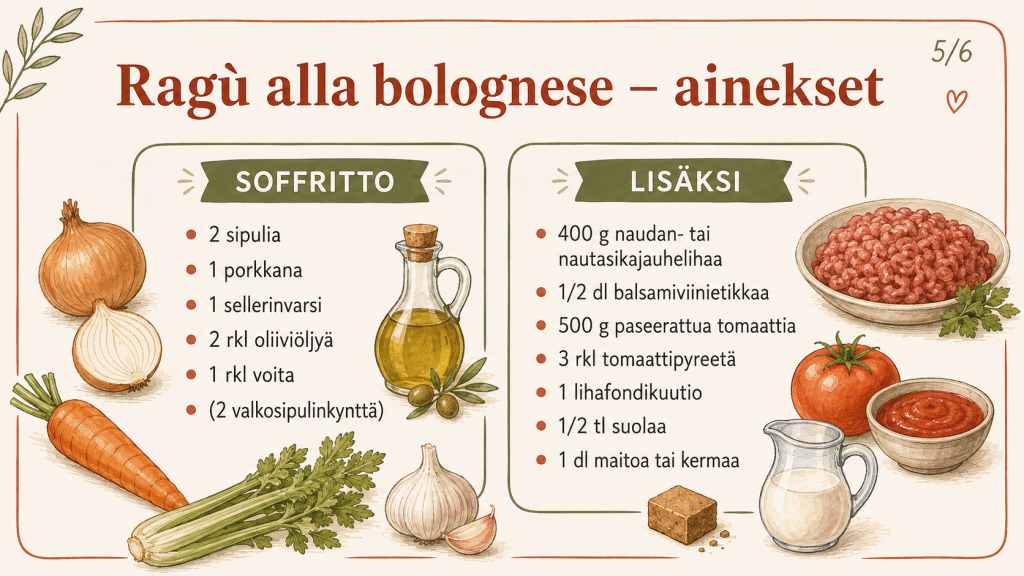 5/6

Ragù alla bolognese – ainekset

SOFFRITTO

- 2 sipulia
- 1 porkkana
- 1 sellerinvarsi
- 2 rkl oliiviöljyä
- 1 rkl voita
- (2 valkosipulinkynttä)

LISÄKSI

- 400 g naudan- tai nautasikajauhelihaa
- 1/2 dl balsamiviinietikkaa
- 500 g paseerattua tomaattia
- 3 rkl tomaattipyreetä
- 1 lihafondikuutio
- 1/2 tl suolaa
- 1 dl maitoa tai kermaa